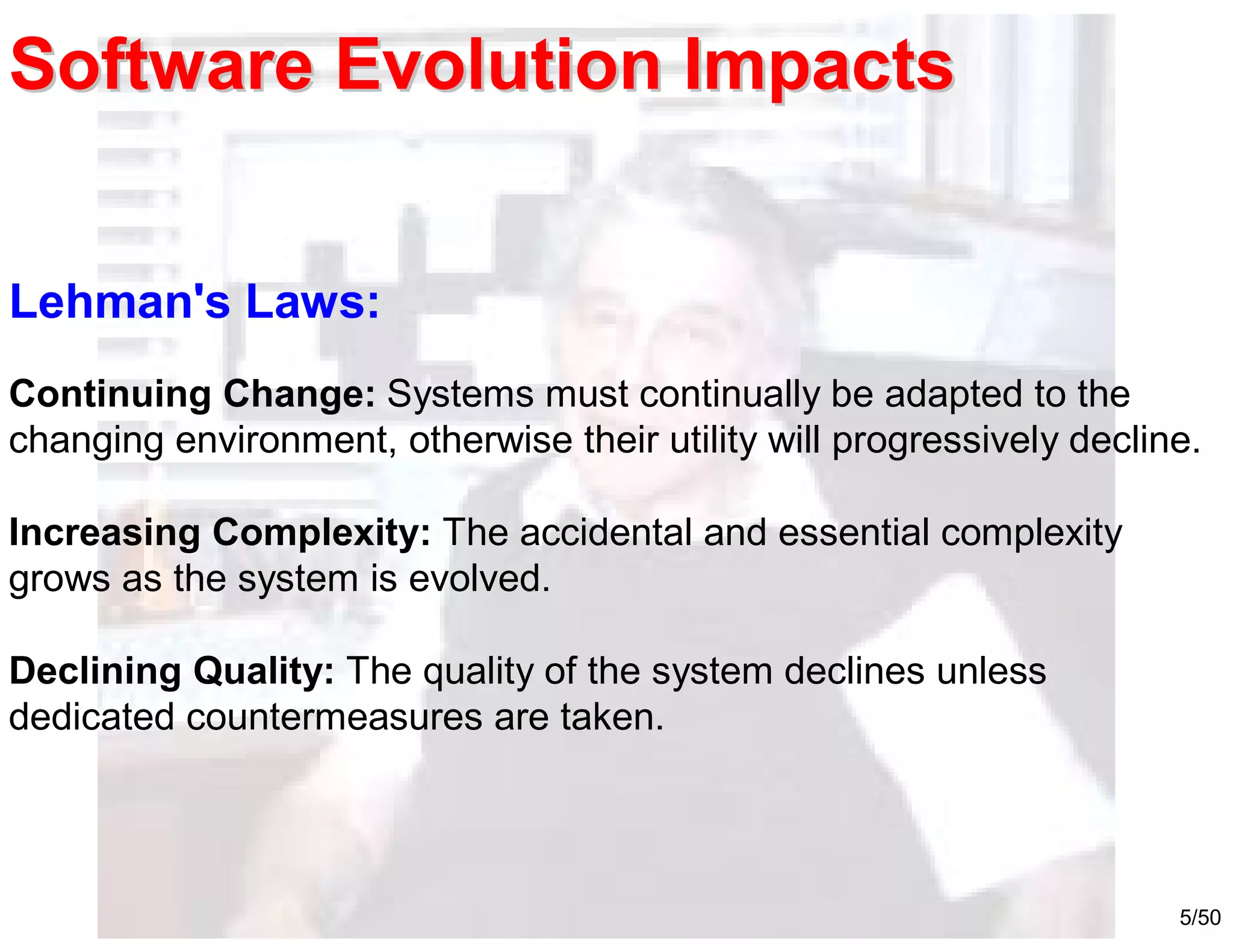 Software Evolution Impacts

Lehman's Laws:

Continuing Change: Systems must continually be adapted to the changing environment, otherwise their utility will progressively decline.

Increasing Complexity: The accidental and essential complexity grows as the system is evolved.

Declining Quality: The quality of the system declines unless dedicated countermeasures are taken.

5/50